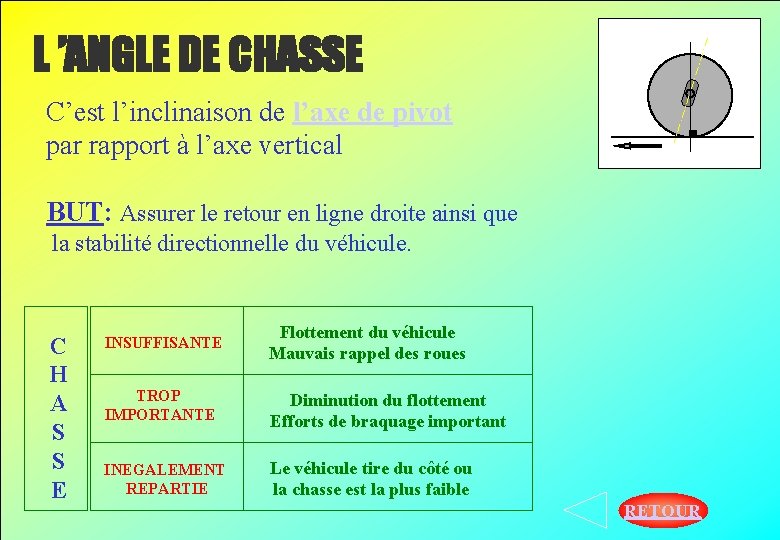 L 'ANGLE DE CHASSE

C'est l'inclinaison de l'axe de pivot par rapport à l'axe vertical

BUT: Assurer le retour en ligne droite ainsi que la stabilité directionnelle du véhicule.

| CHASSE | INSUFFISANTE | Flottement du véhicule Mauvais rappel des roues |
|---|---|---|
| | TROP IMPORTANTE | Diminution du flottement Efforts de braquage important |
| | INEGALEMENT REPARTIE | Le véhicule tire du côté ou la chasse est la plus faible |

RETOUR